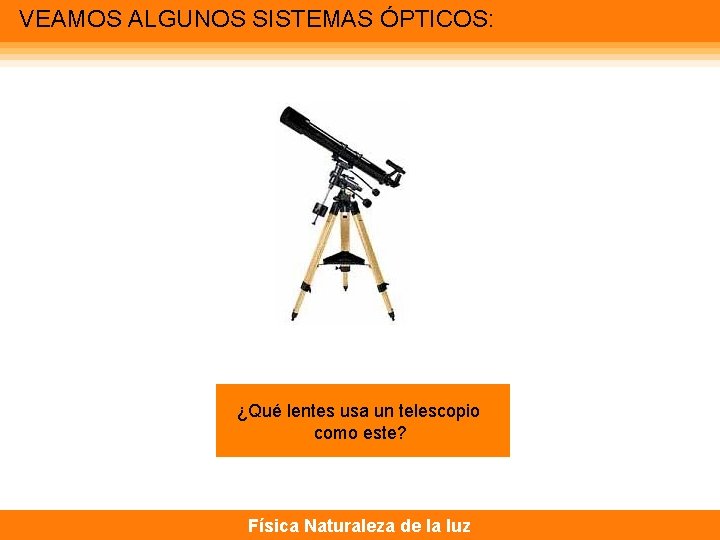 VEAMOS ALGUNOS SISTEMAS ÓPTICOS:

¿Qué lentes usa un telescopio como este?

Física Naturaleza de la luz